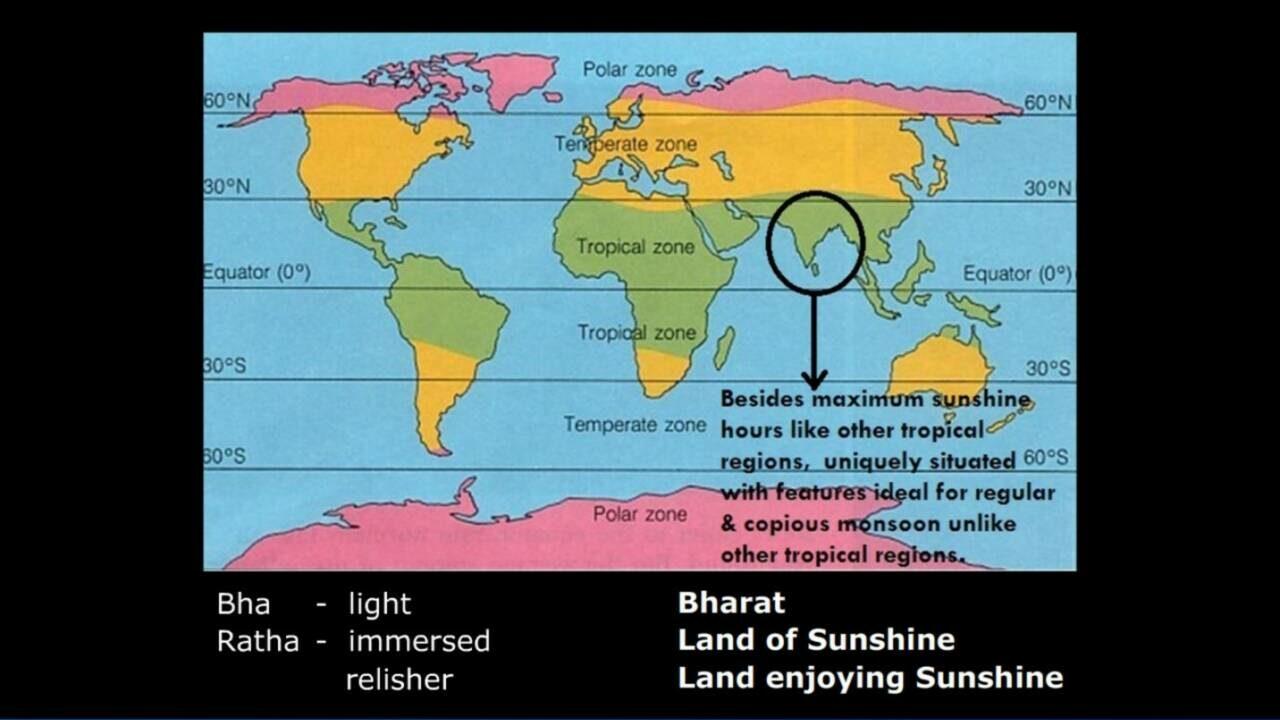 Polar zone

60°N

60°N

Temperate zone

30°N

30°N

Tropical zone

Equator (0°)

Equator (0°)

Tropical zone

30°S

30°S

Temperate zone

60°S

60°S

Polar zone

Besides maximum sunshine hours like other tropical regions, uniquely situated with features ideal for regular & copious monsoon unlike other tropical regions.

Bha - light
Ratha - immersed
relisher

Bharat
Land of Sunshine
Land enjoying Sunshine